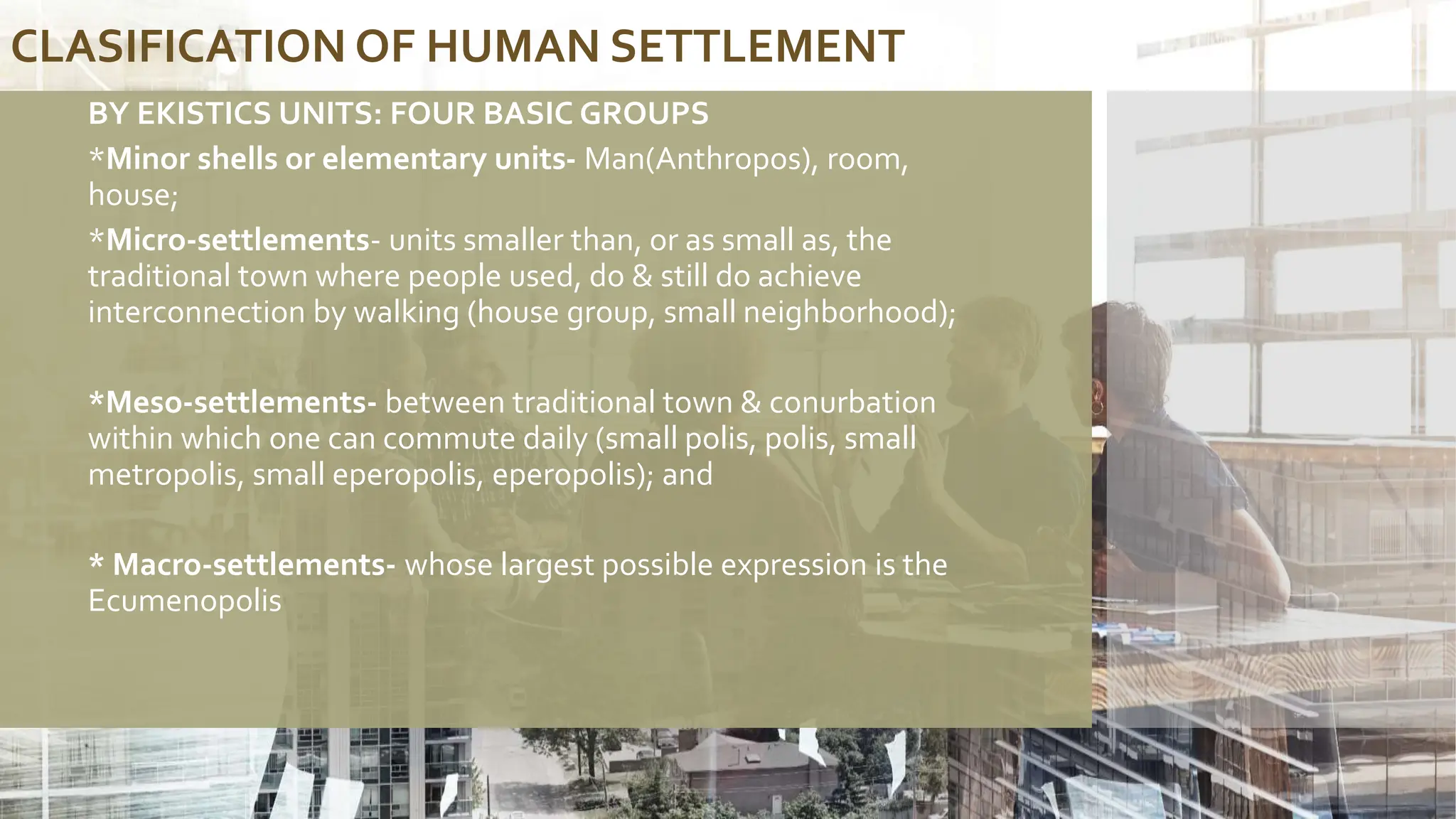 CLASIFICATION OF HUMAN SETTLEMENT

BY EKISTICS UNITS: FOUR BASIC GROUPS

*Minor shells or elementary units- Man(Anthropos), room, house;

*Micro-settlements- units smaller than, or as small as, the traditional town where people used, do & still do achieve interconnection by walking (house group, small neighborhood);

*Meso-settlements- between traditional town & conurbation within which one can commute daily (small polis, polis, small metropolis, small eperopolis, eperopolis); and

* Macro-settlements- whose largest possible expression is the Ecumenopolis